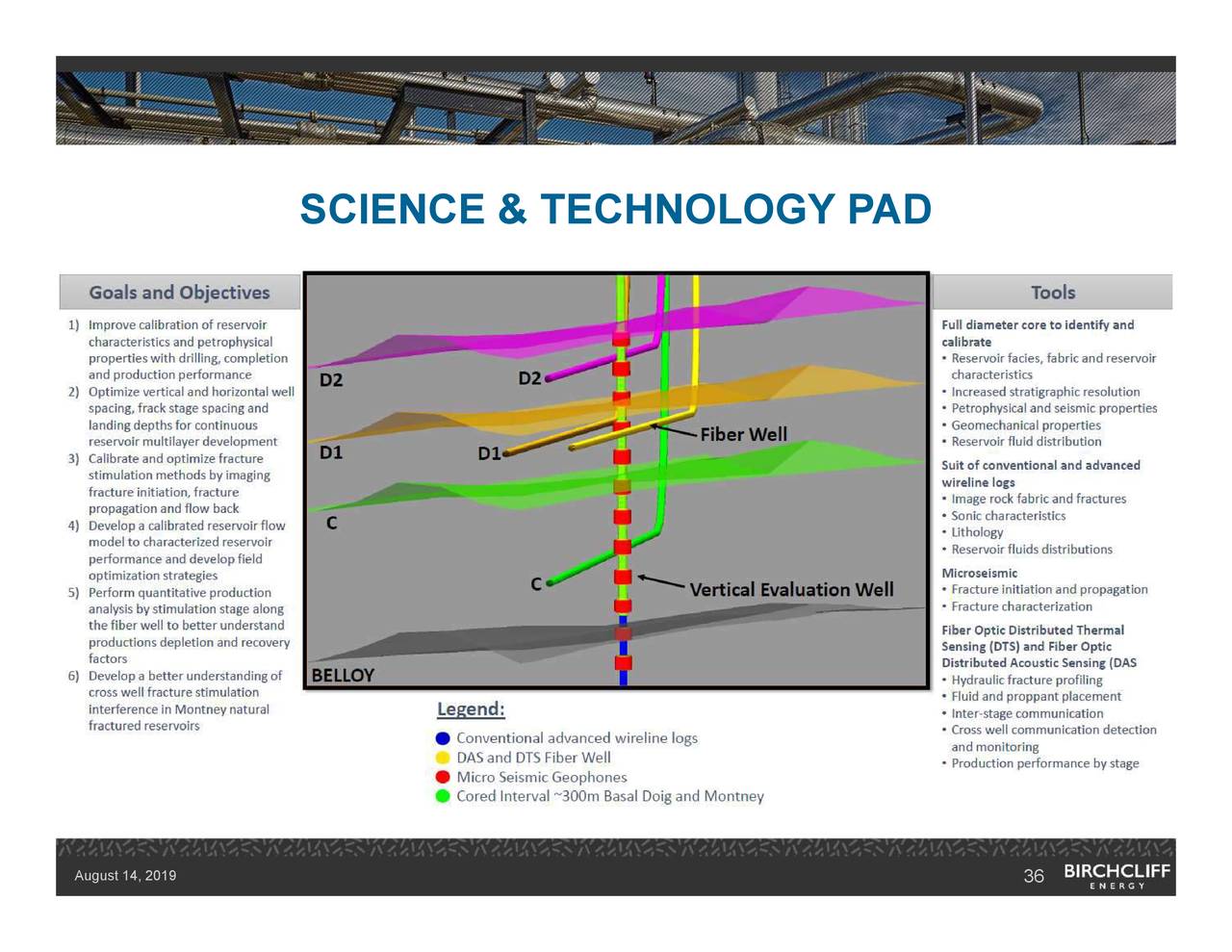 SCIENCE & TECHNOLOGY PAD

Goals and Objectives

1) Improve calibration of reservoir characteristics and petrophysical properties with drilling, completion and production performance
2) Optimize vertical and horizontal well spacing, frack stage spacing and landing depths for continuous reservoir multilayer development
3) Calibrate and optimize fracture stimulation methods by imaging fracture initiation, fracture propagation and flow back
4) Develop a calibrated reservoir flow model to characterized reservoir performance and develop field optimization strategies
5) Perform quantitative production analysis by stimulation stage along the fiber well to better understand productions depletion and recovery factors
6) Develop a better understanding of cross well fracture stimulation interference in Montney natural fractured reservoirs

D2
D2
D1
D1
Fiber Well
C
C
Vertical Evaluation Well
BELLOY

Legend:
Conventional advanced wireline logs
DAS and DTS Fiber Well
Micro Seismic Geophones
Cored Interval ~300m Basal Doig and Montney

Tools

Full diameter core to identify and calibrate
• Reservoir facies, fabric and reservoir characteristics
• Increased stratigraphic resolution
• Petrophysical and seismic properties
• Geomechanical properties
• Reservoir fluid distribution

Suit of conventional and advanced wireline logs
• Image rock fabric and fractures
• Sonic characteristics
• Lithology
• Reservoir fluids distributions

Microseismic
• Fracture initiation and propagation
• Fracture characterization

Fiber Optic Distributed Thermal Sensing (DTS) and Fiber Optic Distributed Acoustic Sensing (DAS
• Hydraulic fracture profiling
• Fluid and proppant placement
• Inter-stage communication
• Cross well communication detection and monitoring
• Production performance by stage

August 14, 2019
36
BIRCHCLIFF ENERGY